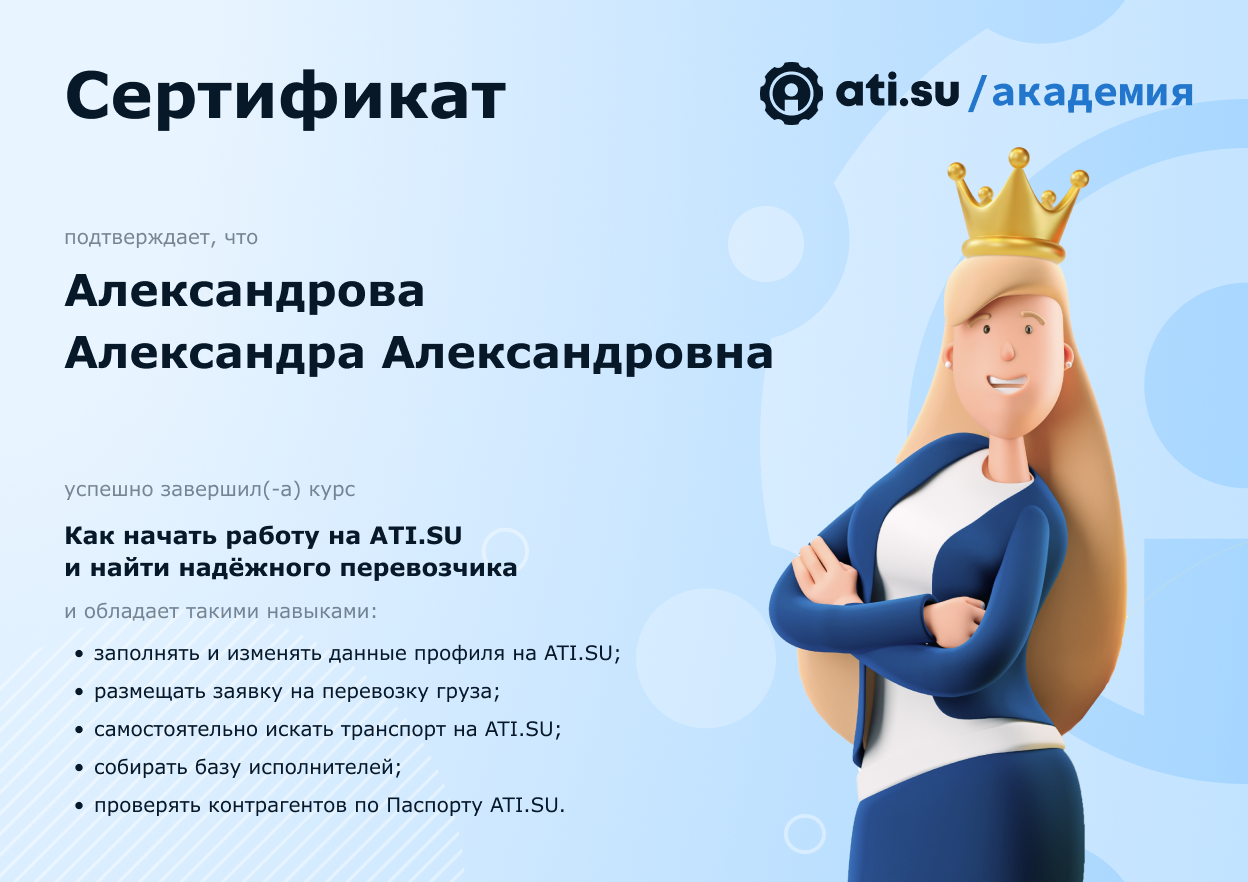 Сертификат

ati.su /академия

подтверждает, что

Александрова
Александра Александровна

успешно завершил(-а) курс

Как начать работу на ATI.SU
и найти надёжного перевозчика

и обладает такими навыками:

• заполнять и изменять данные профиля на ATI.SU;
• размещать заявку на перевозку груза;
• самостоятельно искать транспорт на ATI.SU;
• собирать базу исполнителей;
• проверять контрагентов по Паспорту ATI.SU.